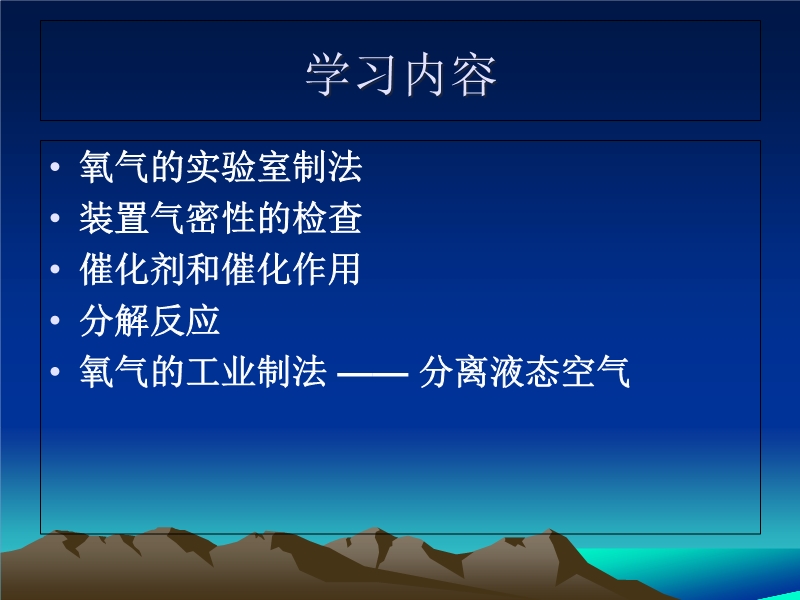 学习内容

• 氧气的实验室制法
• 装置气密性的检查
• 催化剂和催化作用
• 分解反应
• 氧气的工业制法 —— 分离液态空气